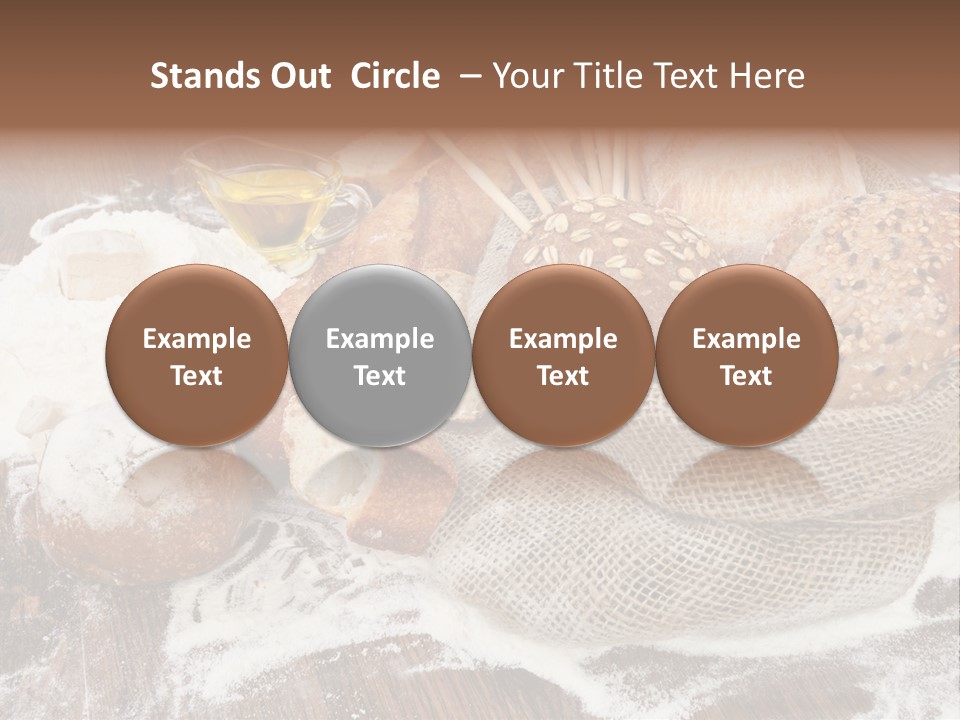 Stands Out Circle – Your Title Text Here

Example Text

Example Text

Example Text

Example Text